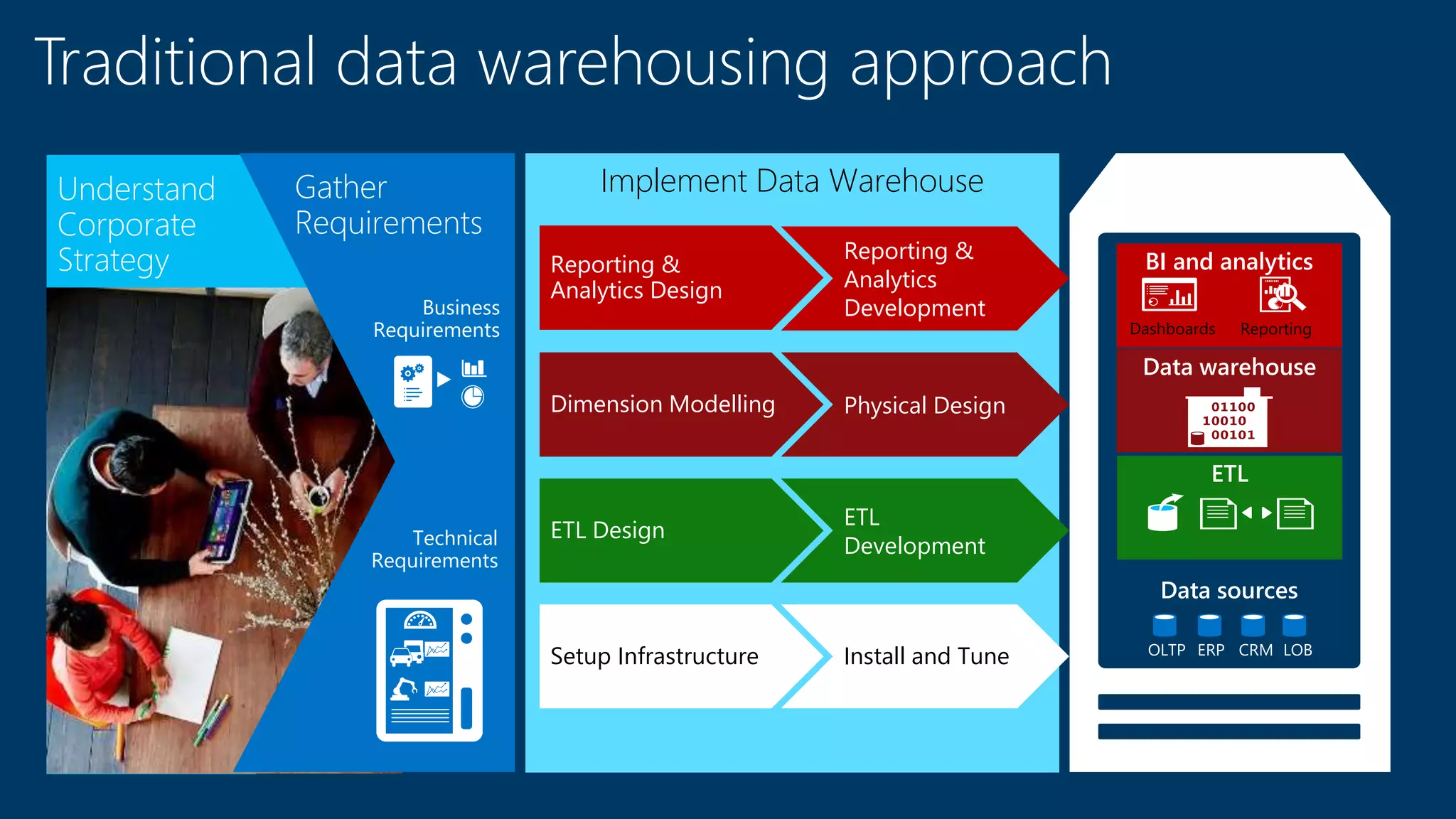 Traditional data warehousing approach

Understand Corporate Strategy

Gather Requirements

Business Requirements

Technical Requirements

Implement Data Warehouse

Reporting & Analytics Design

Reporting & Analytics Development

Dimension Modelling

Physical Design

ETL Design

ETL Development

Setup Infrastructure

Install and Tune

BI and analytics

Dashboards

Reporting

Data warehouse

01100
10010
00101

ETL

Data sources

OLTP ERP CRM LOB